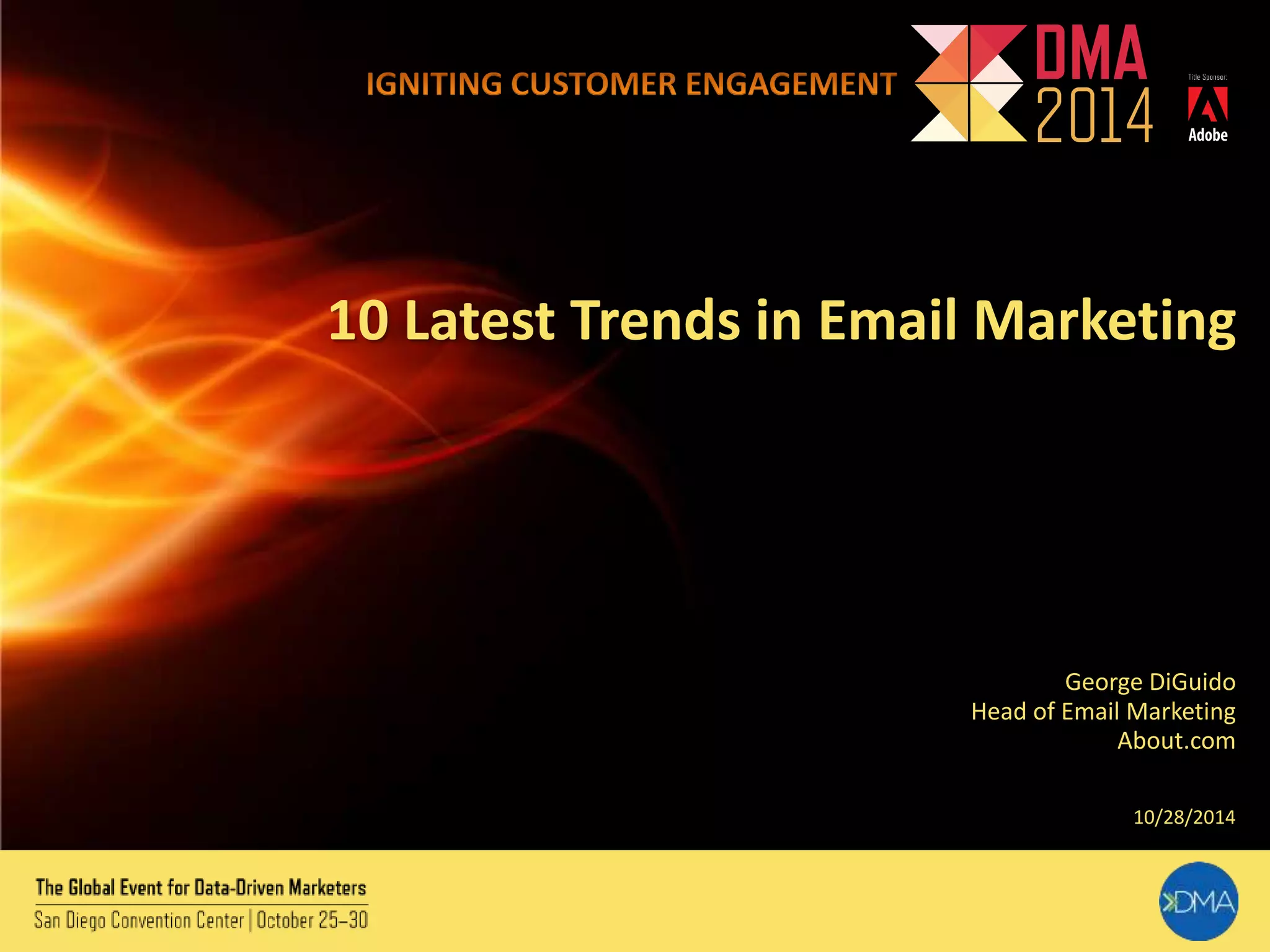 IGNITING CUSTOMER ENGAGEMENT

DMA 2014

Title Sponsor:

Adobe

10 Latest Trends in Email Marketing

George DiGuido
Head of Email Marketing
About.com

10/28/2014

The Global Event for Data-Driven Marketers

San Diego Convention Center | October 25–30

DMA